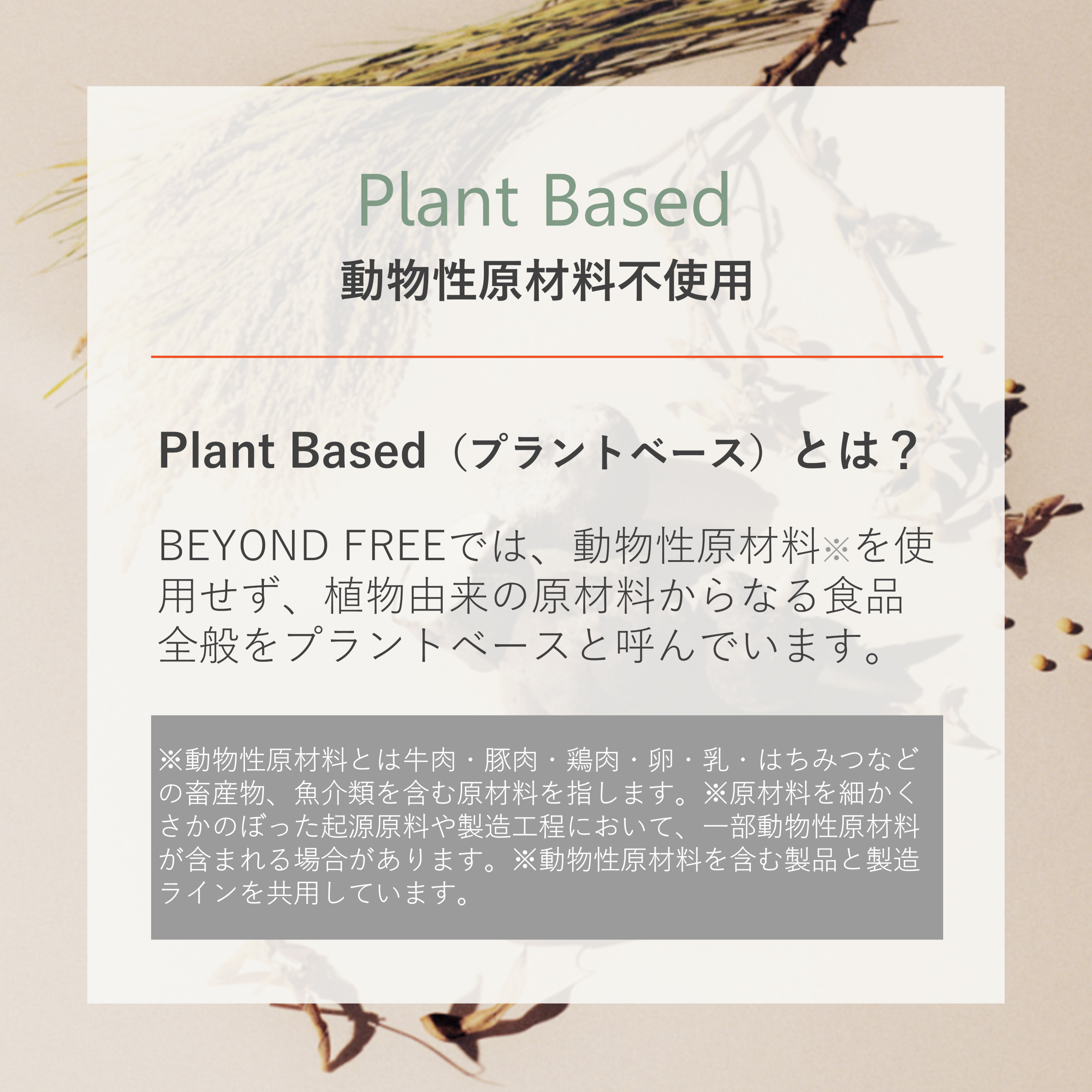 Plant Based
動物性原材料不使用

Plant Based（プラントベース）とは？

BEYOND FREEでは、動物性原材料※を使用せず、植物由来の原材料からなる食品全般をプラントベースと呼んでいます。

※動物性原材料とは牛肉・豚肉・鶏肉・卵・乳・はちみつなどの畜産物、魚介類を含む原材料を指します。※原材料を細かくさかのぼった起源原料や製造工程において、一部動物性原材料が含まれる場合があります。※動物性原材料を含む製品と製造ラインを共用しています。